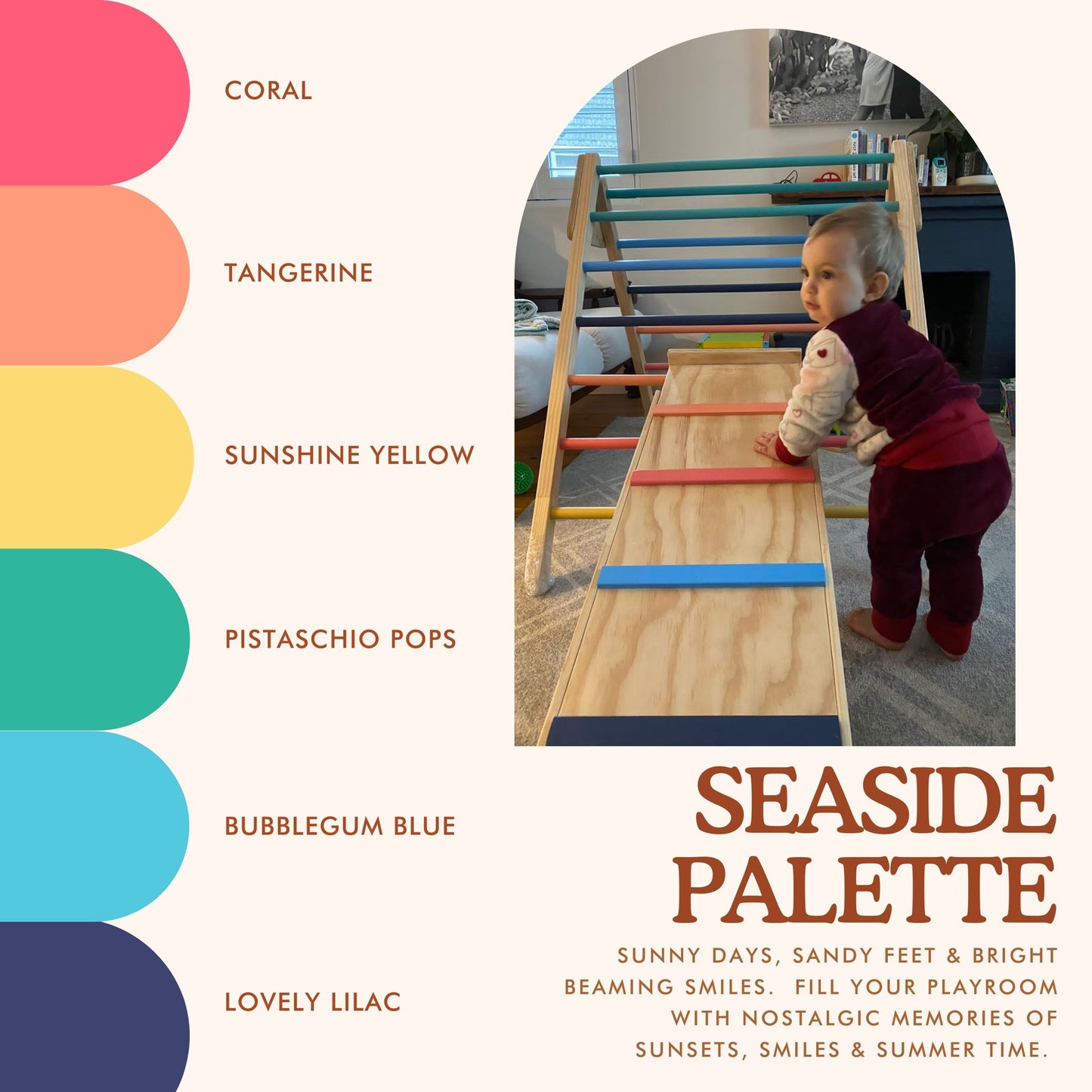 CORAL

TANGERINE

SUNSHINE YELLOW

PISTASCHIO POPS

BUBBLEGUM BLUE

LOVELY LILAC

SEASIDE PALETTE

SUNNY DAYS, SANDY FEET & BRIGHT BEAMING SMILES. FILL YOUR PLAYROOM WITH NOSTALGIC MEMORIES OF SUNSETS, SMILES & SUMMER TIME.